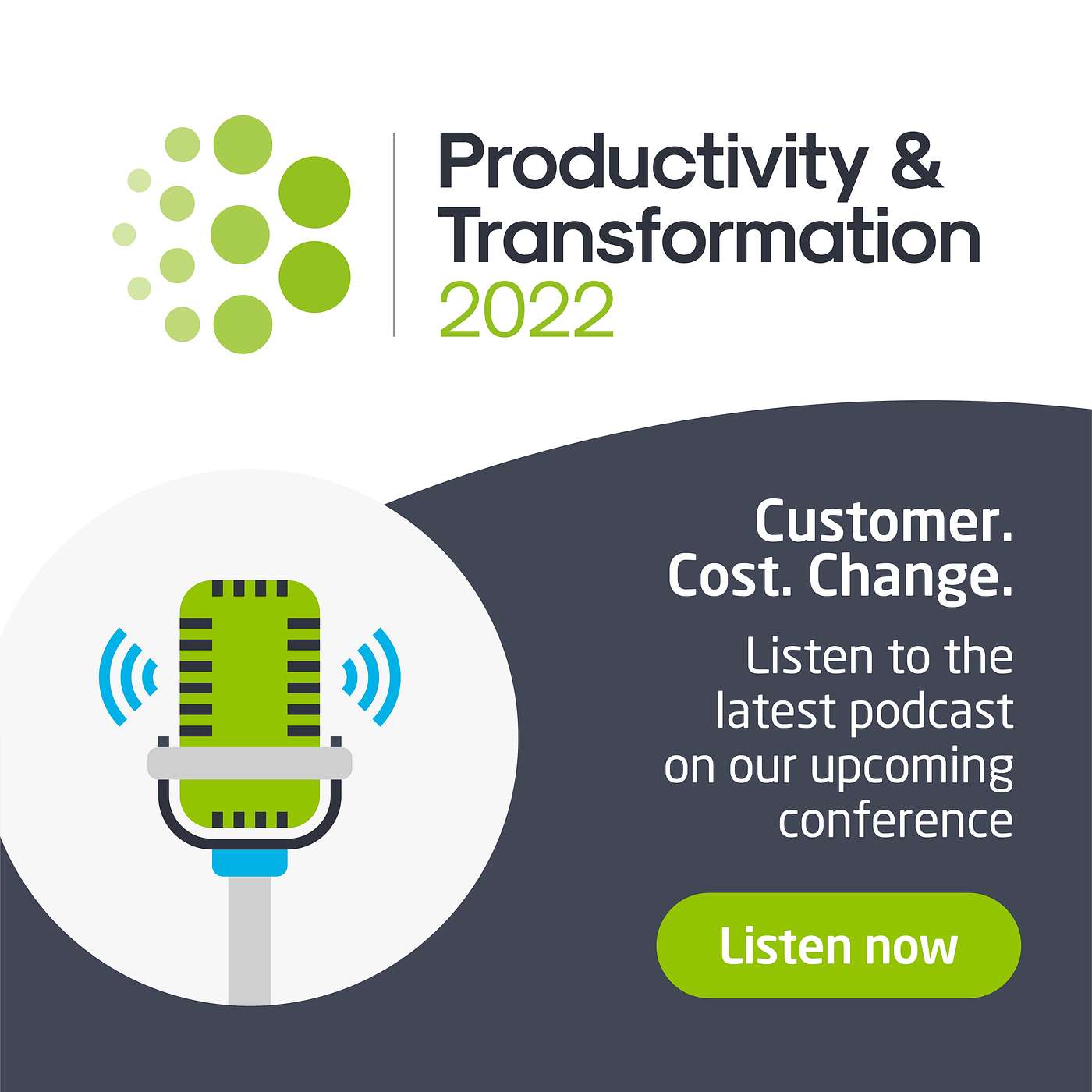 Productivity & Transformation 2022

Customer. Cost. Change.

Listen to the latest podcast on our upcoming conference

Listen now